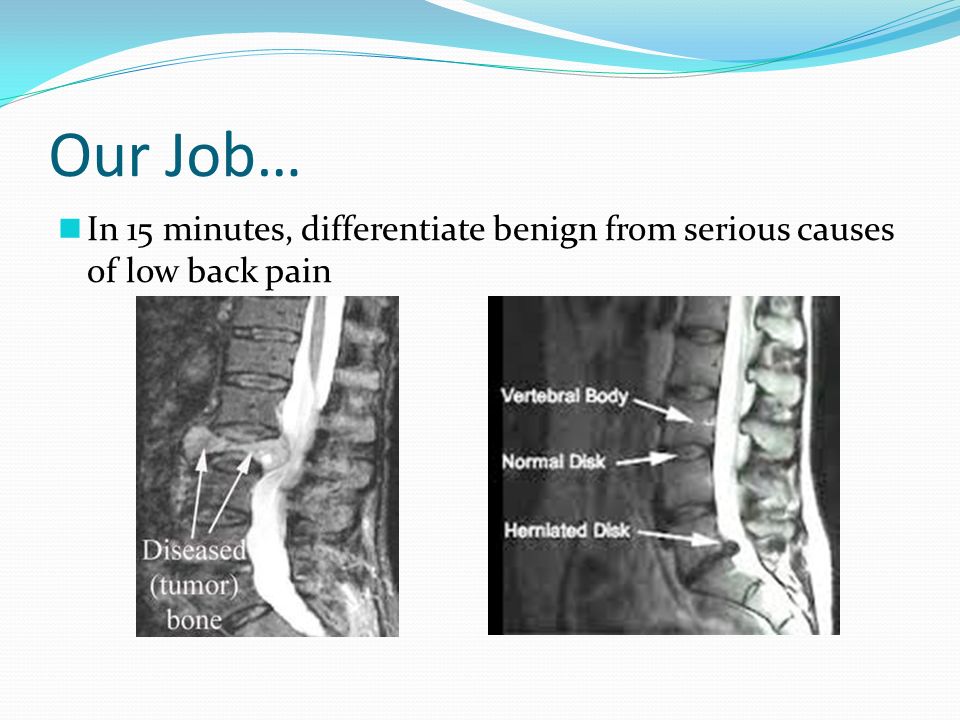 Our Job…

In 15 minutes, differentiate benign from serious causes of low back pain

Diseased (tumor) bone

Vertebral Body

Normal Disk

Herniated Disk